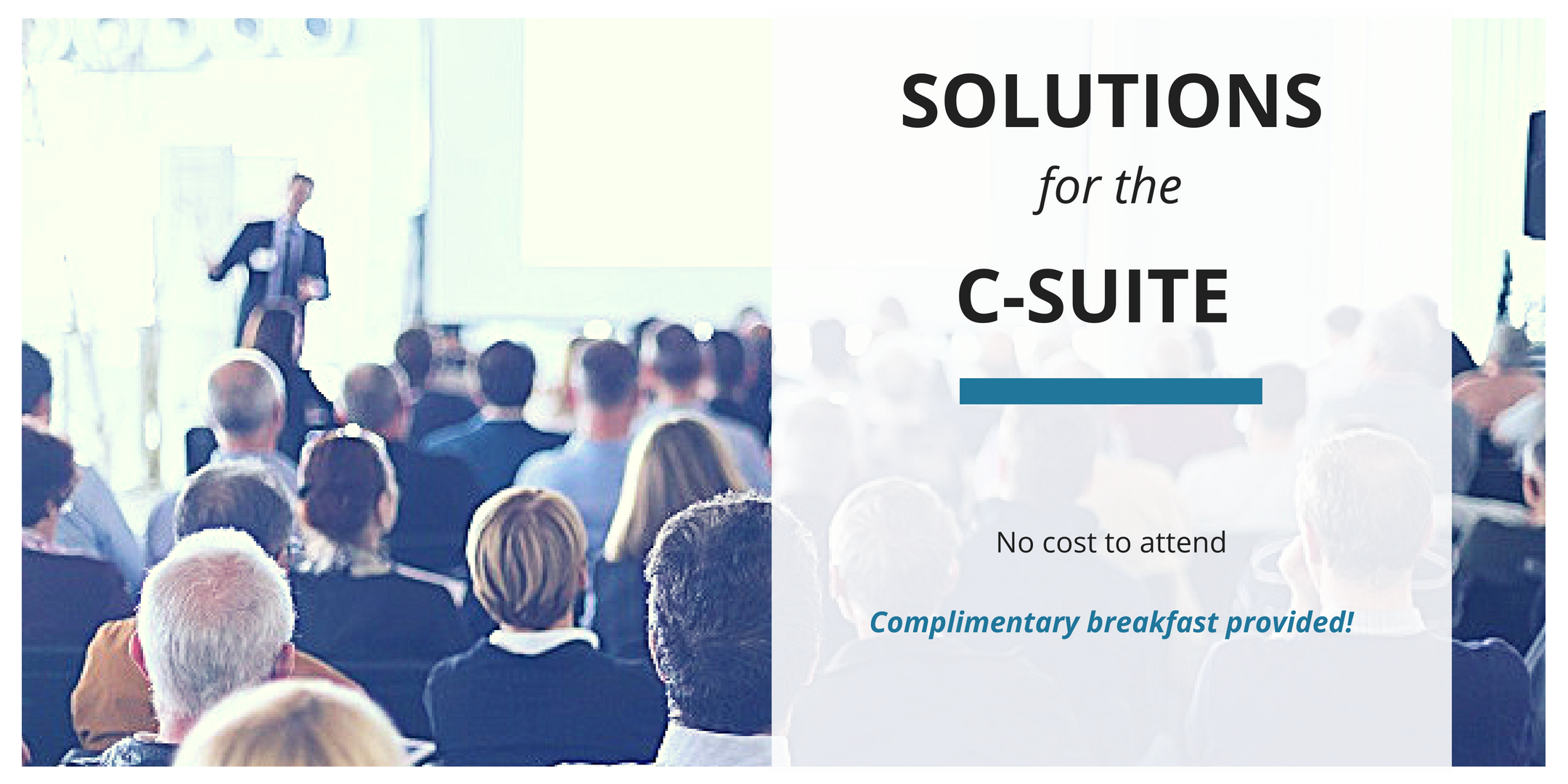 SOLUTIONS
for the
C-SUITE

No cost to attend

Complimentary breakfast provided!